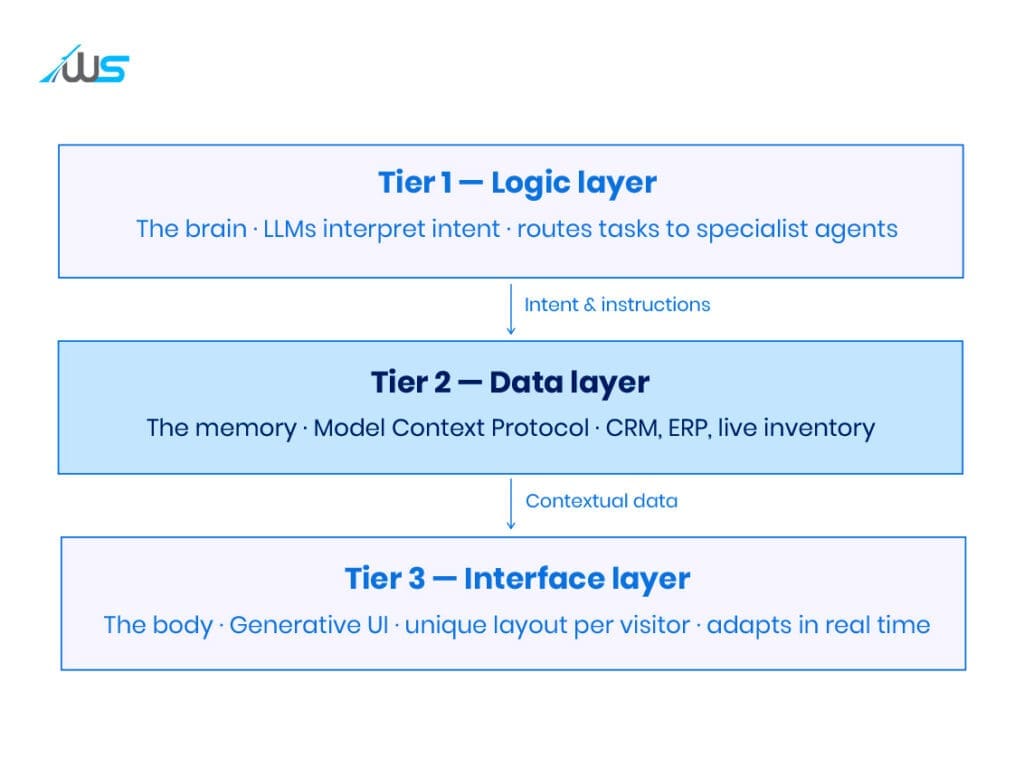 WS

Tier 1 — Logic layer

The brain · LLMs interpret intent · routes tasks to specialist agents

Intent & instructions

Tier 2 — Data layer

The memory · Model Context Protocol · CRM, ERP, live inventory

Contextual data

Tier 3 — Interface layer

The body · Generative UI · unique layout per visitor · adapts in real time